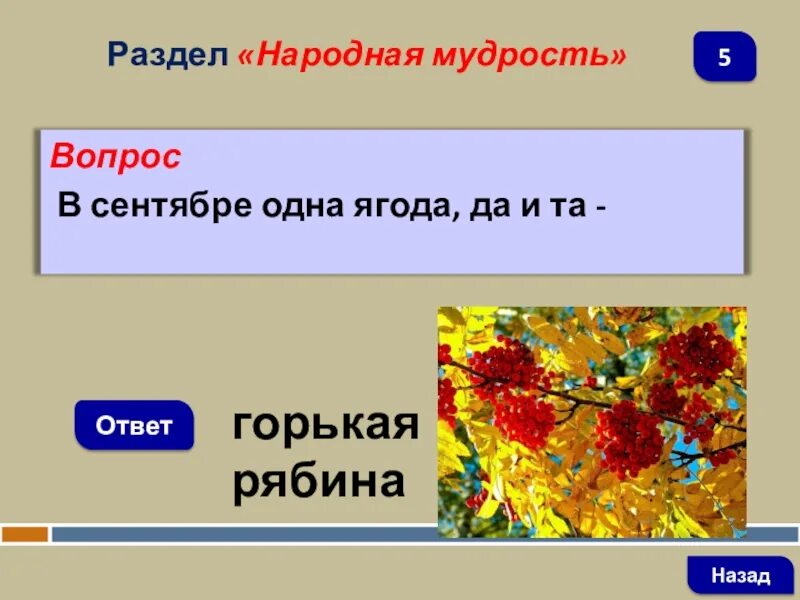 Раздел «Народная мудрость»

5

Вопрос

В сентябре одна ягода, да и та -

Ответ

горькая рябина

Назад